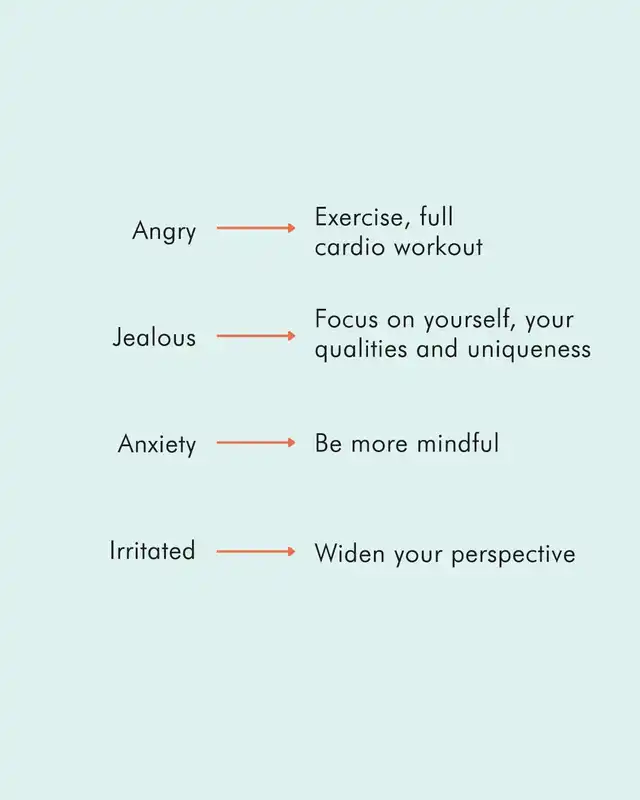 Angry → Exercise, full cardio workout

Jealous → Focus on yourself, your qualities and uniqueness

Anxiety → Be more mindful

Irritated → Widen your perspective